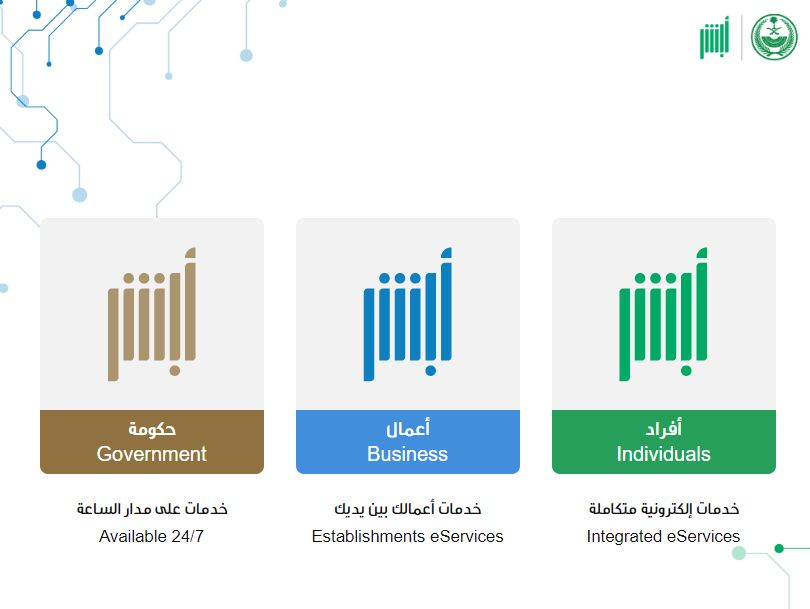 أبشر

أبشر

أفراد
Individuals

خدمات إلكترونية متكاملة
Integrated eServices

أبشر

أعمال
Business

خدمات أعمالك بين يديك
Establishments eServices

أبشر

حكومة
Government

خدمات على مدار الساعة
Available 24/7